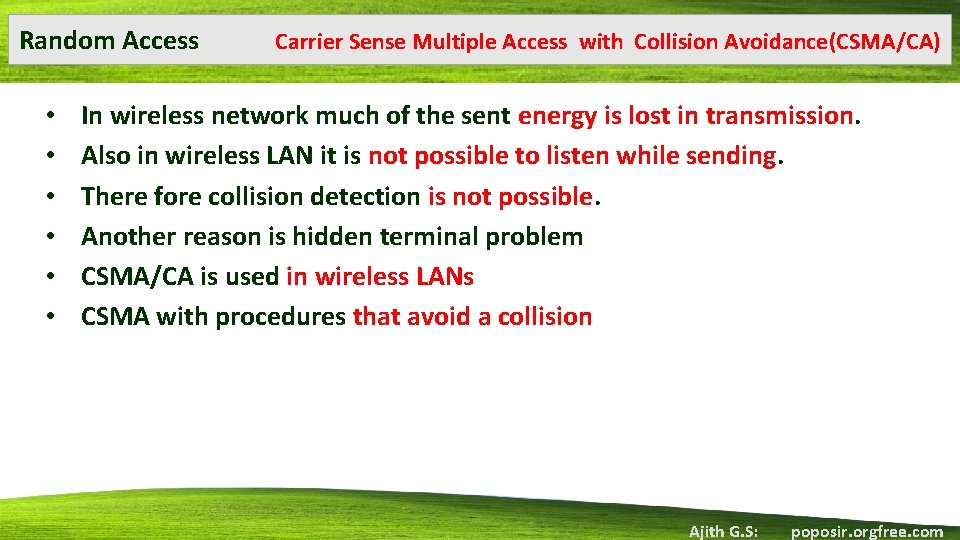 Random Access Carrier Sense Multiple Access with Collision Avoidance(CSMA/CA)

• In wireless network much of the sent energy is lost in transmission.
• Also in wireless LAN it is not possible to listen while sending.
• There fore collision detection is not possible.
• Another reason is hidden terminal problem
• CSMA/CA is used in wireless LANs
• CSMA with procedures that avoid a collision

Ajith G.S: poposir.orgfree.com